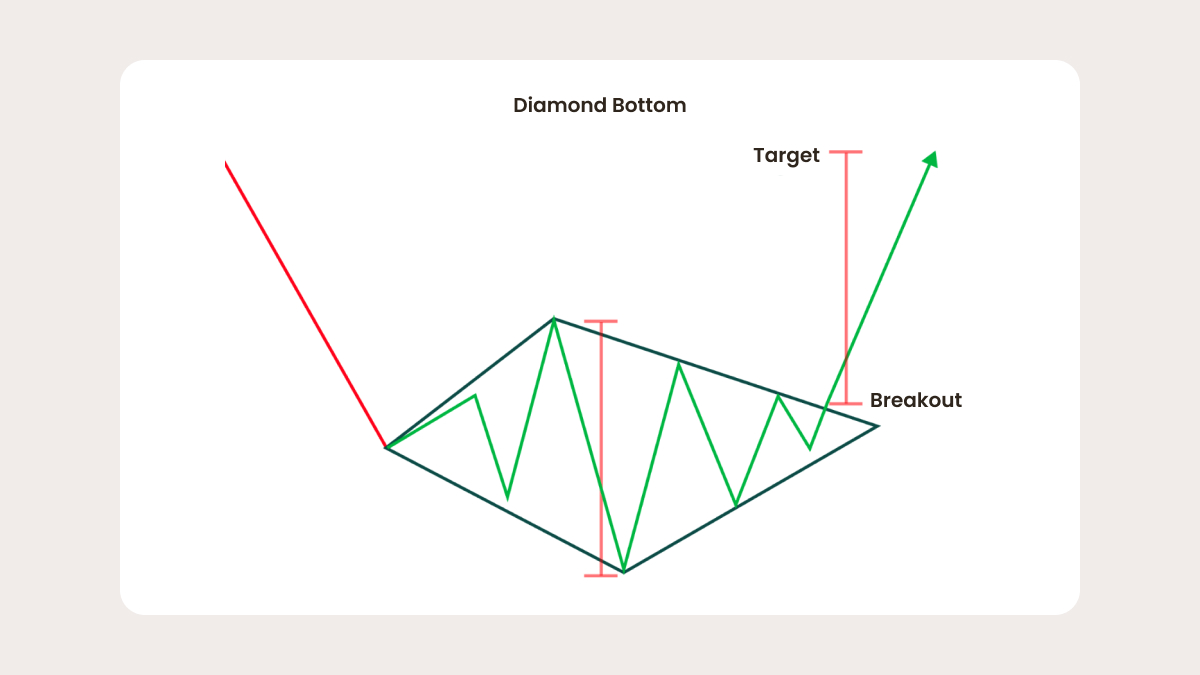 Diamond Bottom

Target

Breakout